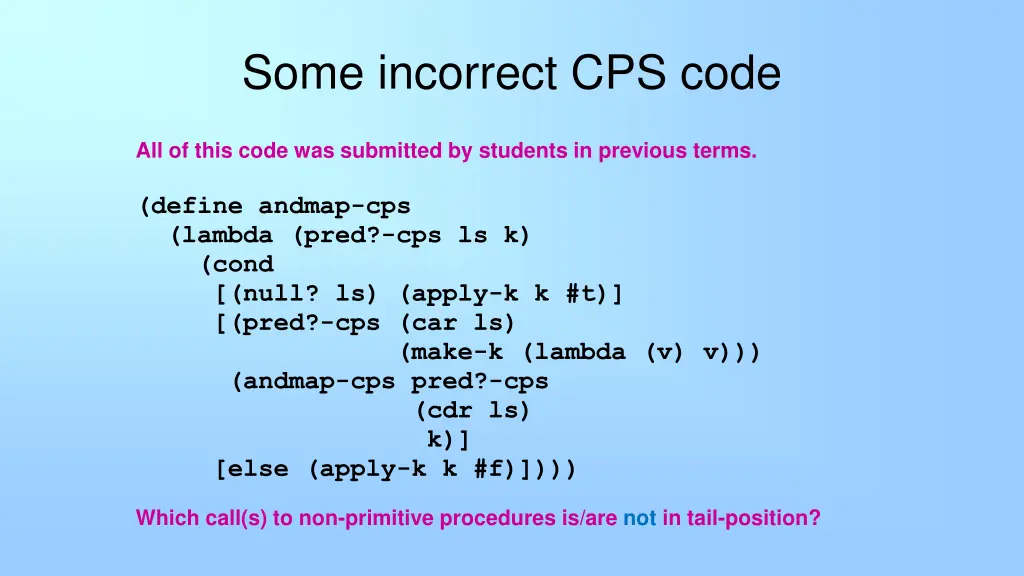 Some incorrect CPS code

All of this code was submitted by students in previous terms.

(define andmap-cps
  (lambda (pred?-cps ls k)
    (cond
     [(null? ls) (apply-k k #t)]
     [(pred?-cps (car ls)
                 (make-k (lambda (v) v)))
      (andmap-cps pred?-cps
                  (cdr ls)
                   k)]
     [else (apply-k k #f)])))

Which call(s) to non-primitive procedures is/are not in tail-position?